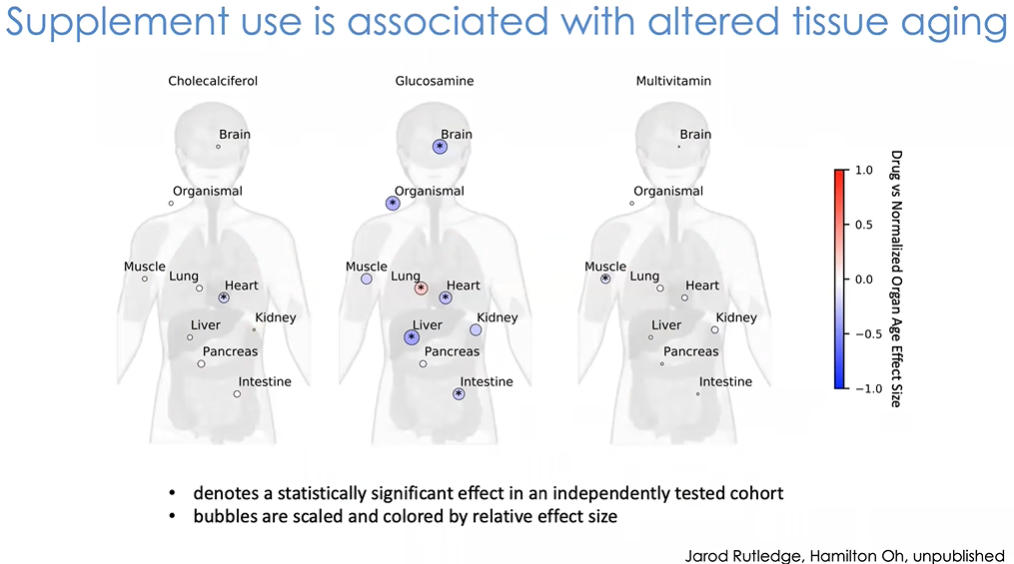 Supplement use is associated with altered tissue aging

Cholecalciferol

Brain
Organismal
Muscle
Lung
Heart
Liver
Kidney
Pancreas
Intestine

Glucosamine

Brain
Organismal
Muscle
Lung
Heart
Liver
Kidney
Pancreas
Intestine

Multivitamin

Brain
Organismal
Muscle
Lung
Heart
Liver
Kidney
Pancreas
Intestine

Drug vs Normalized Organ Age Effect Size
1.0
0.5
0.0
−0.5
−1.0

• denotes a statistically significant effect in an independently tested cohort
• bubbles are scaled and colored by relative effect size

Jarod Rutledge, Hamilton Oh, unpublished